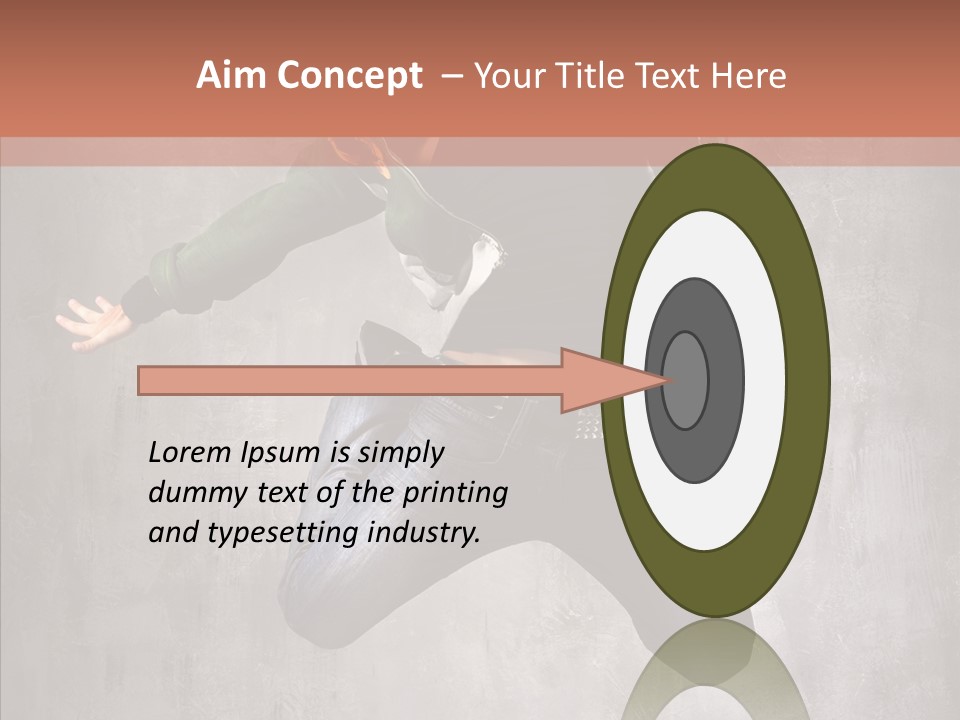 Aim Concept – Your Title Text Here

Lorem Ipsum is simply dummy text of the printing and typesetting industry.